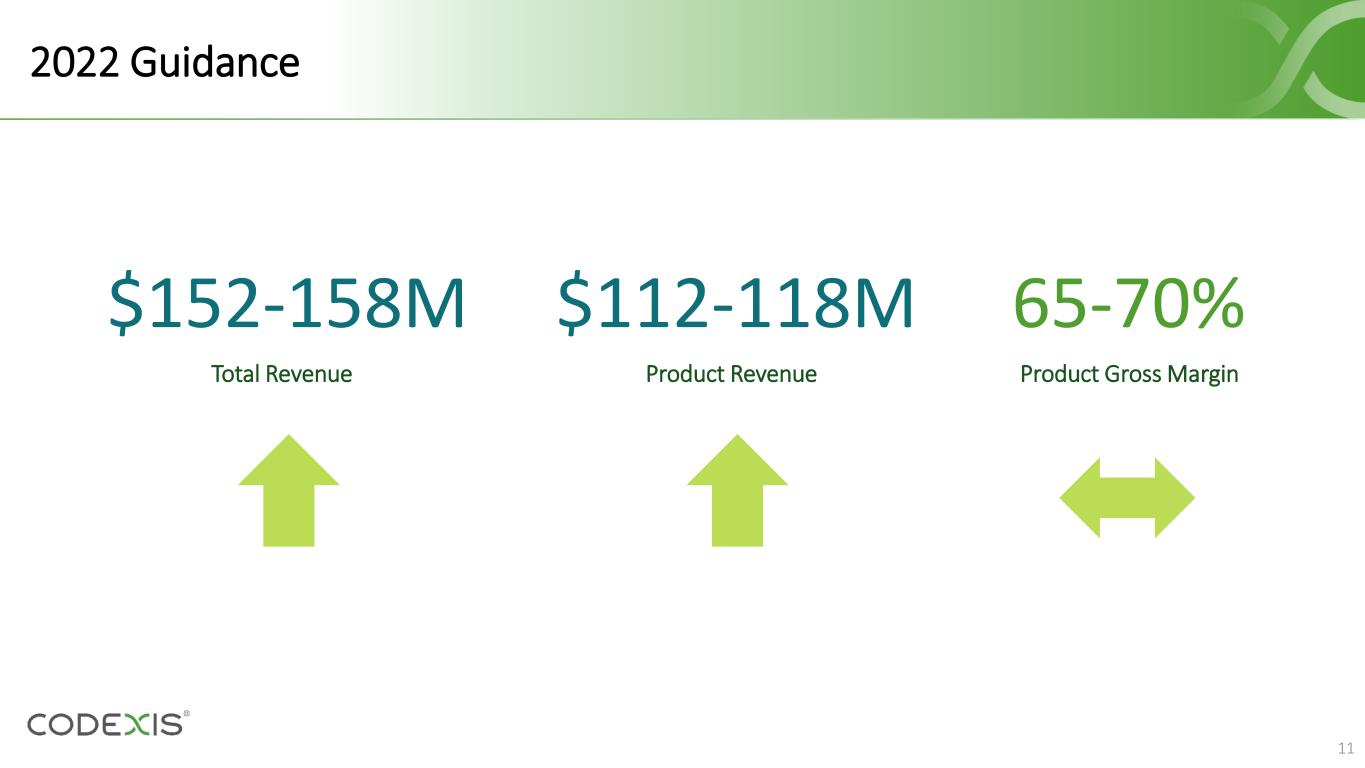 2022 Guidance

\$152-158M
Total Revenue

\$112-118M
Product Revenue

65-70%
Product Gross Margin

CODEXIS®

11